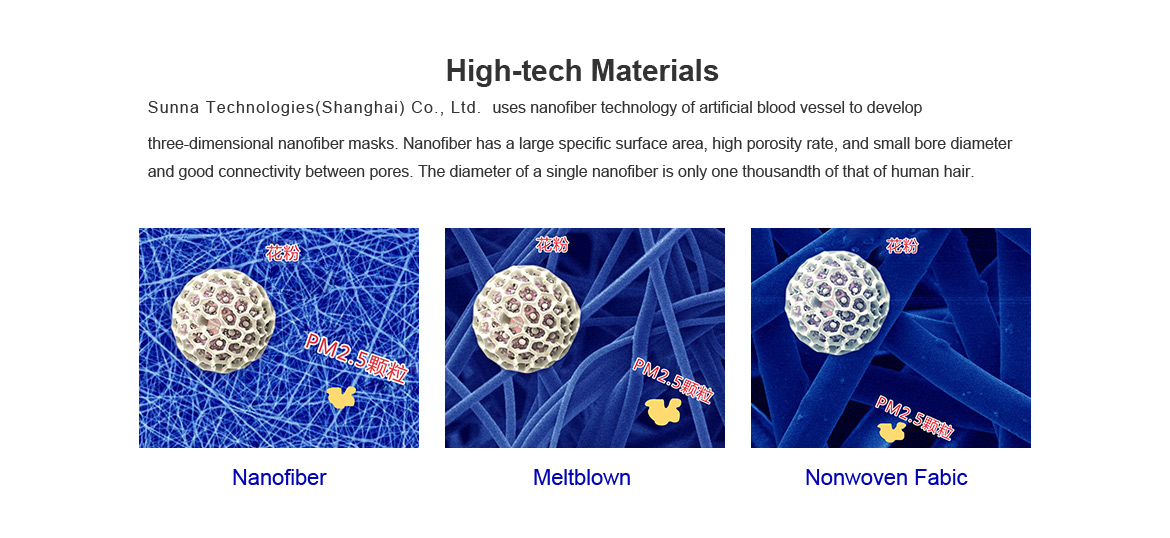 High-tech Materials

Sunna Technologies(Shanghai) Co., Ltd. uses nanofiber technology of artificial blood vessel to develop three-dimensional nanofiber masks. Nanofiber has a large specific surface area, high porosity rate, and small bore diameter and good connectivity between pores. The diameter of a single nanofiber is only one thousandth of that of human hair.

花粉

PM2.5颗粒

Nanofiber

花粉

PM2.5颗粒

Meltblown

花粉

PM2.5颗粒

Nonwoven Fabic